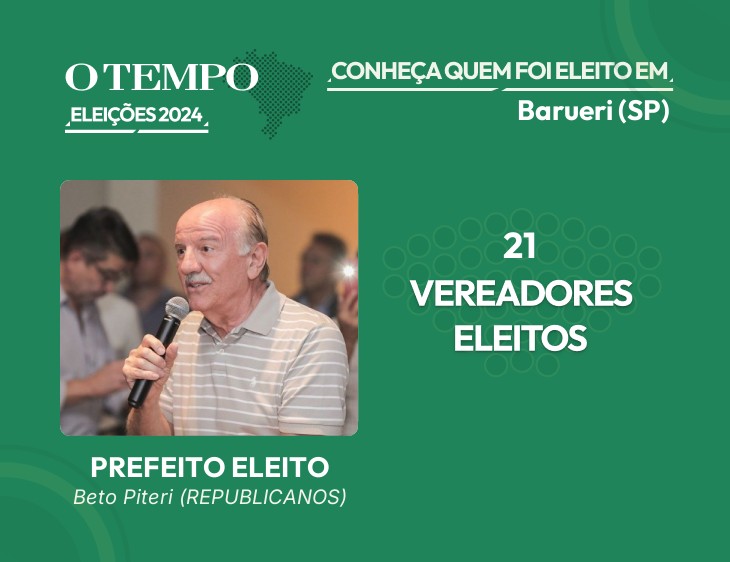 O TEMPO
ELEIÇÕES 2024

CONHEÇA QUEM FOI ELEITO EM
Barueri (SP)

21
VEREADORES
ELEITOS

PREFEITO ELEITO
Beto Piteri (REPUBLICANOS)